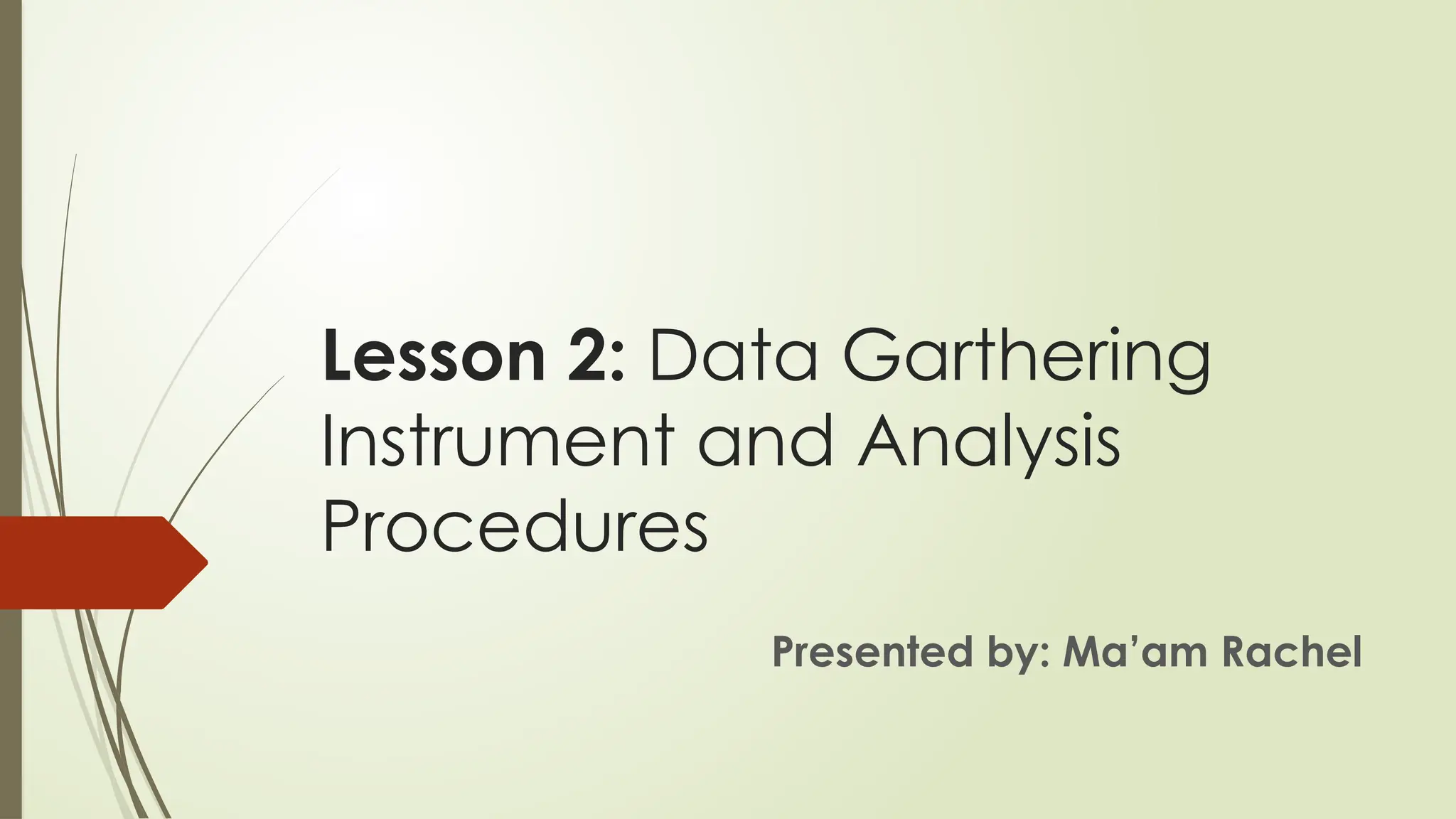 Lesson 2: Data Garthering Instrument and Analysis Procedures

Presented by: Ma’am Rachel